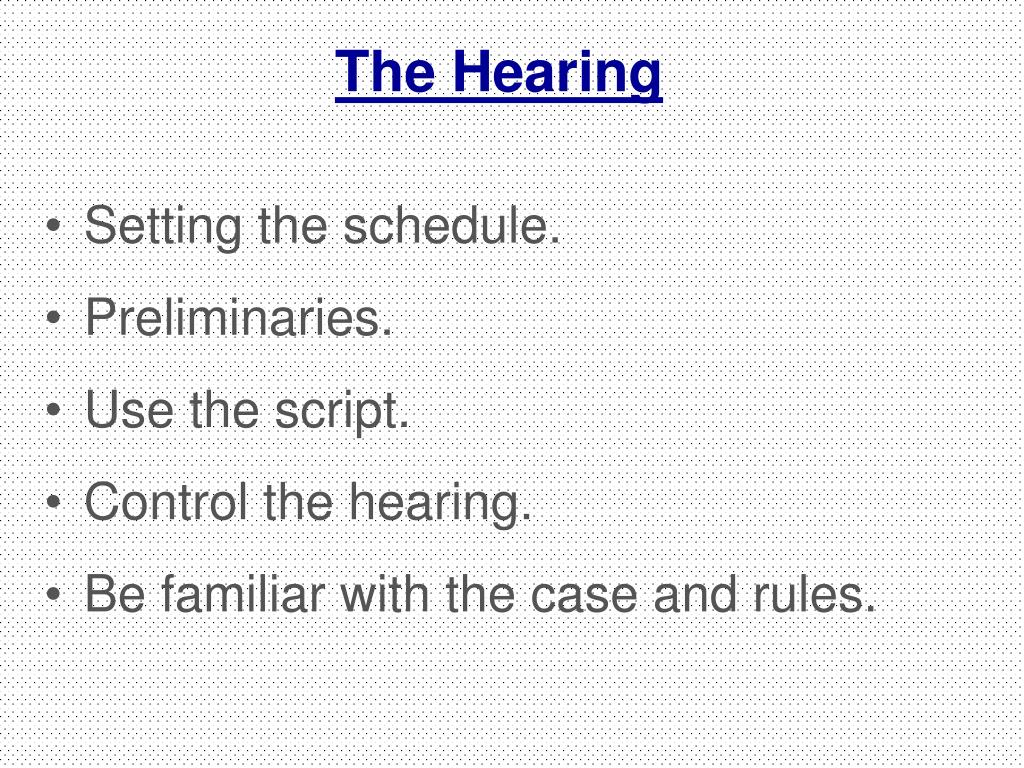 The Hearing

• Setting the schedule.
• Preliminaries.
• Use the script.
• Control the hearing.
• Be familiar with the case and rules.